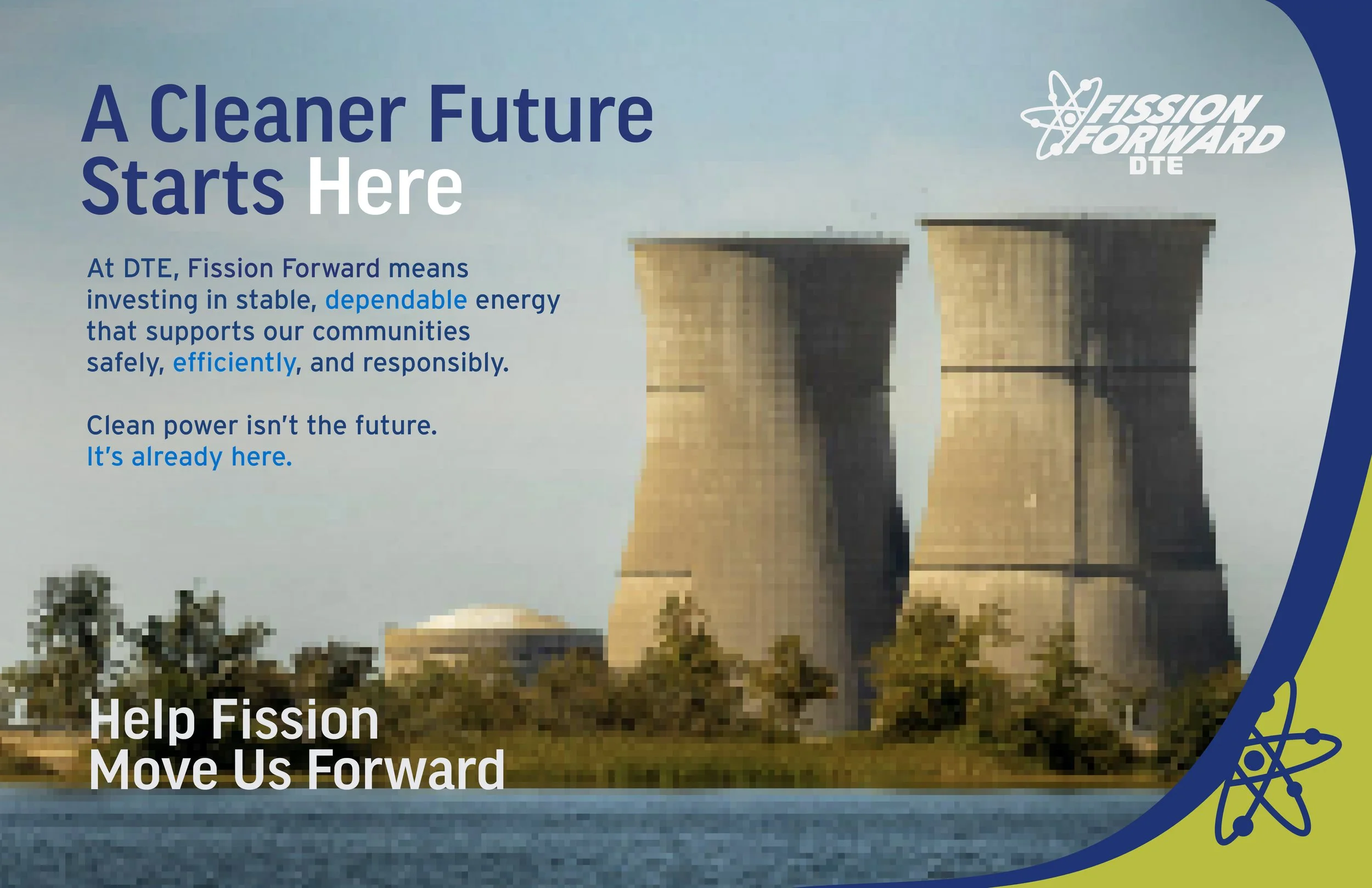 A Cleaner Future Starts Here

FISSION FORWARD
DTE

At DTE, Fission Forward means investing in stable, dependable energy that supports our communities safely, efficiently, and responsibly.

Clean power isn't the future.
It's already here.

Help Fission Move Us Forward